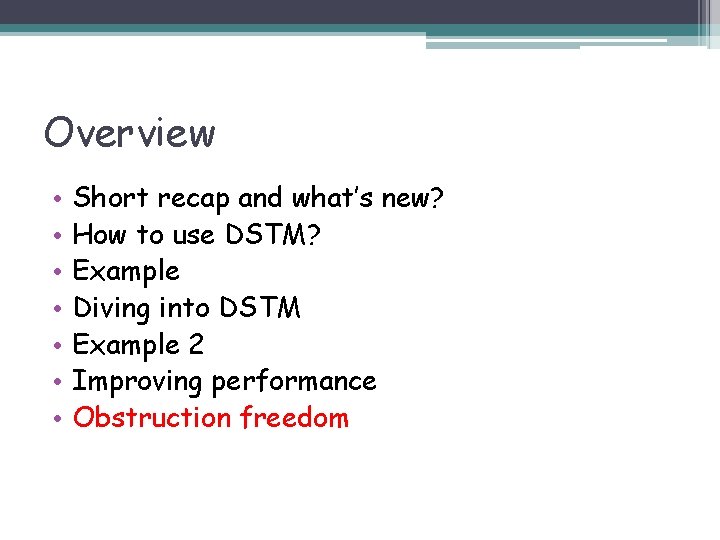 Overview

• Short recap and what's new?
• How to use DSTM?
• Example
• Diving into DSTM
• Example 2
• Improving performance
• Obstruction freedom